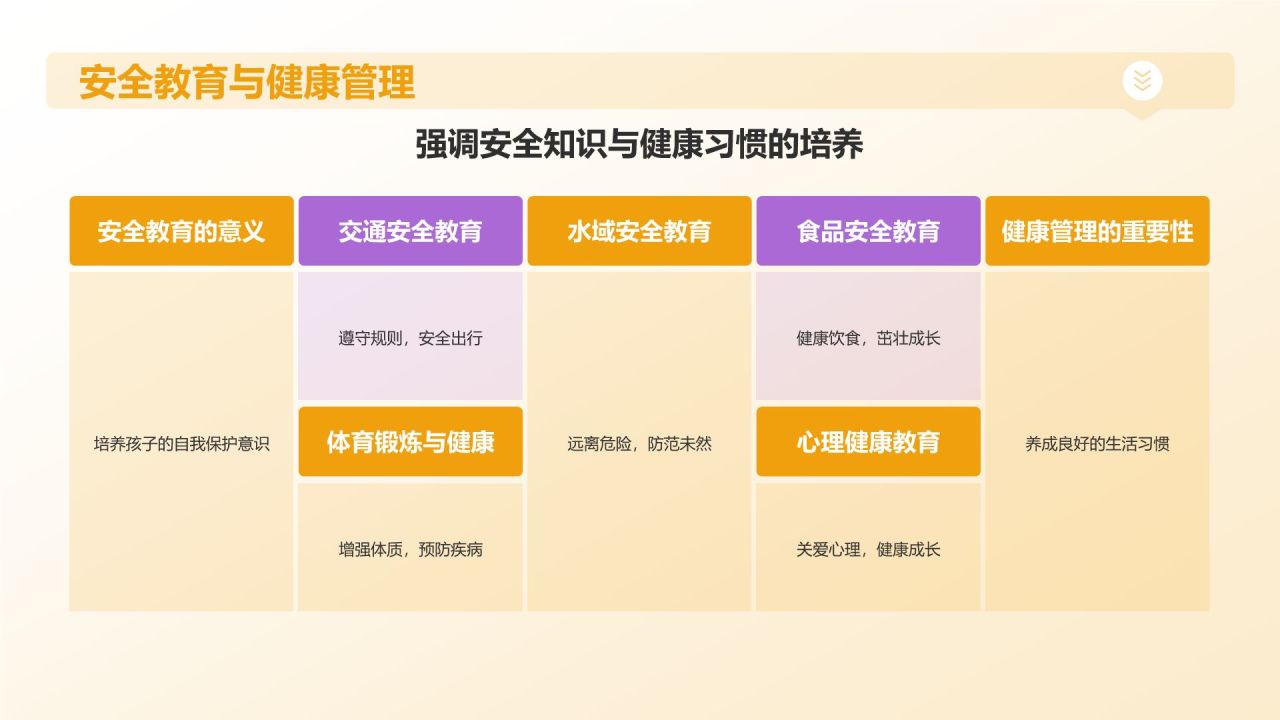 安全教育与健康管理

强调安全知识与健康习惯的培养

安全教育的意义

培养孩子的自我保护意识

交通安全教育

遵守规则，安全出行

体育锻炼与健康

增强体质，预防疾病

水域安全教育

远离危险，防范未然

食品安全教育

健康饮食，茁壮成长

心理健康教育

关爱心理，健康成长

健康管理的重要性

养成良好的生活习惯